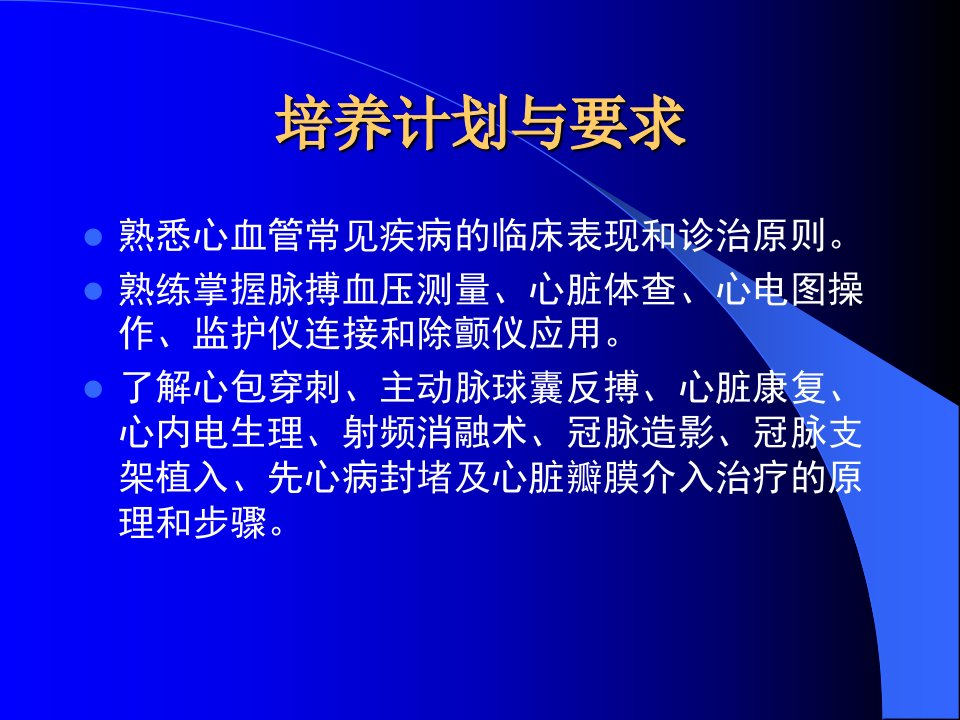 培养计划与要求

- 熟悉心血管常见疾病的临床表现和诊治原则。
- 熟练掌握脉搏血压测量、心脏体查、心电图操作、监护仪连接和除颤仪应用。
- 了解心包穿刺、主动脉球囊反搏、心脏康复、心内电生理、射频消融术、冠脉造影、冠脉支架植入、先心病封堵及心脏瓣膜介入治疗的原理和步骤。